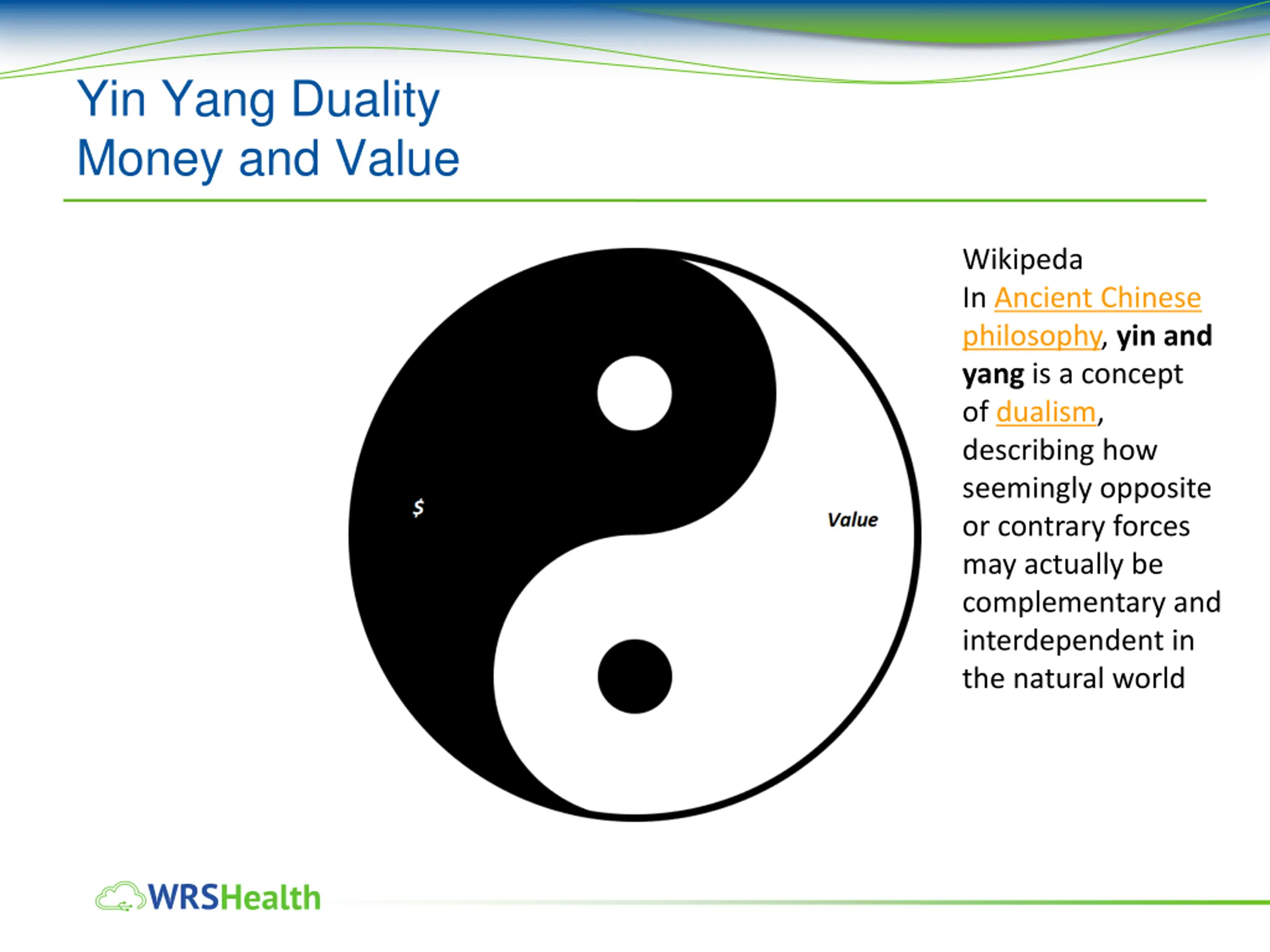 Yin Yang Duality
Money and Value

$

Value

Wikipeda
In Ancient Chinese philosophy, yin and yang is a concept of dualism, describing how seemingly opposite or contrary forces may actually be complementary and interdependent in the natural world

WRSHealth